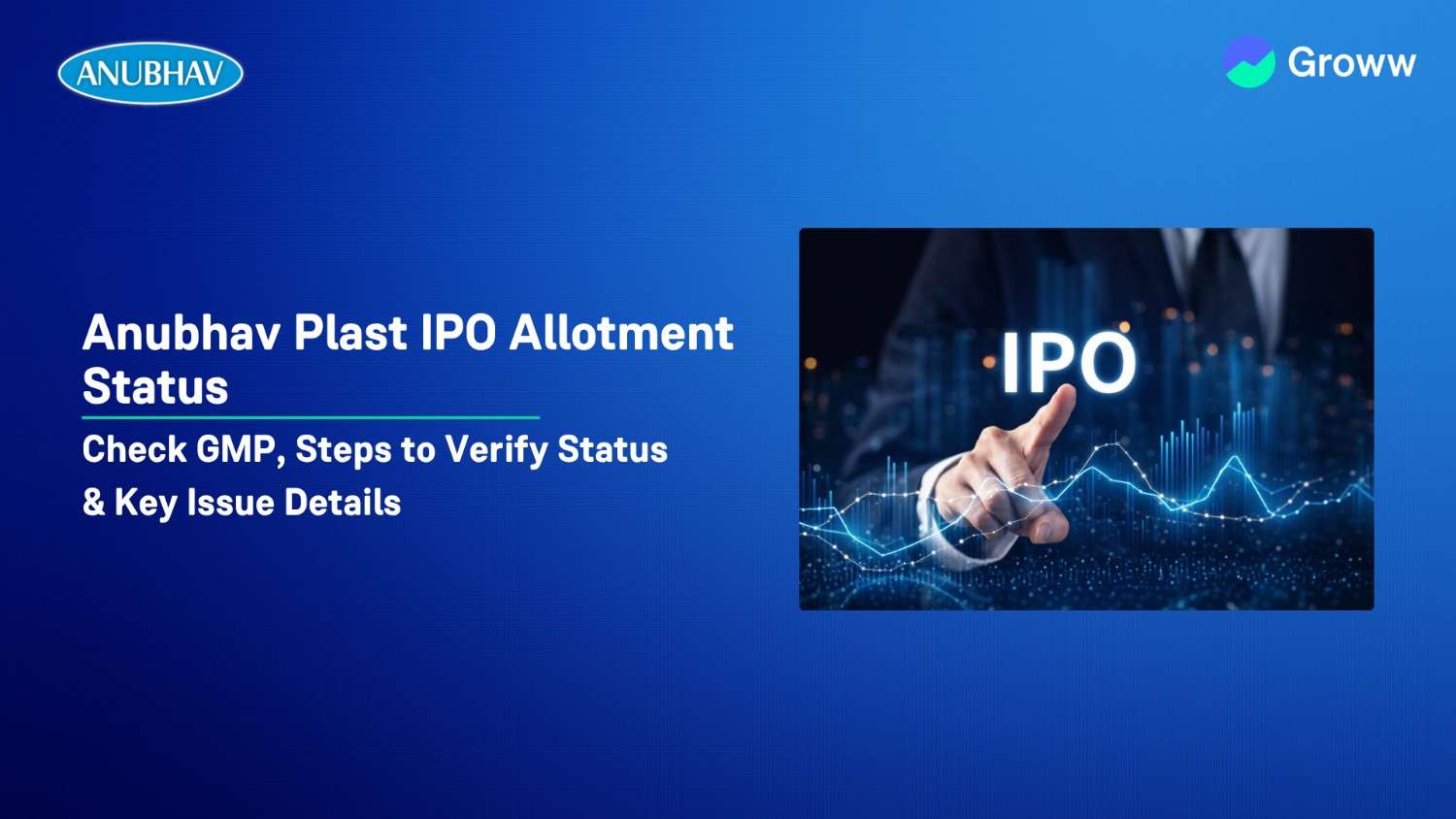 ANUBHAV

Groww

Anubhav Plast IPO Allotment Status

Check GMP, Steps to Verify Status & Key Issue Details

IPO